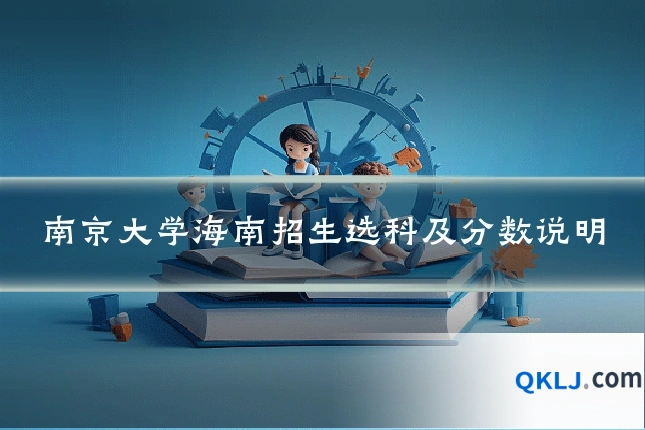 南京大学海南招生选科及分数说明

QKLJ.com